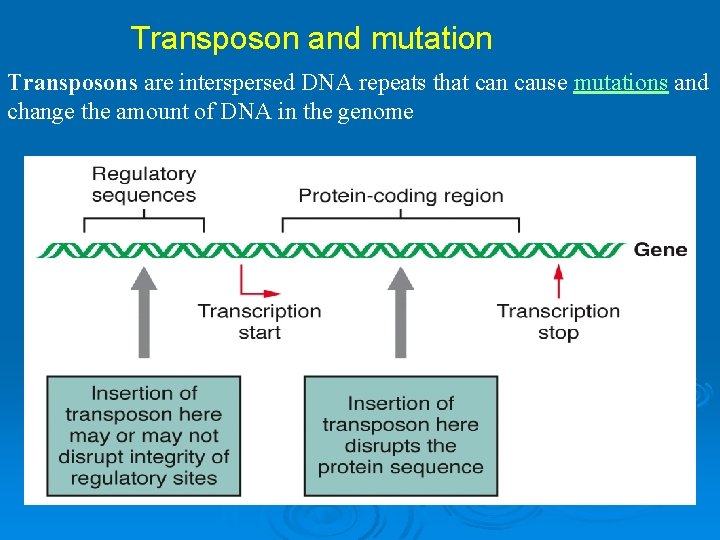 Transposon and mutation

Transposons are interspersed DNA repeats that can cause mutations and change the amount of DNA in the genome

Regulatory sequences

Protein-coding region

Gene

Transcription start

Transcription stop

Insertion of transposon here may or may not disrupt integrity of regulatory sites

Insertion of transposon here disrupts the protein sequence